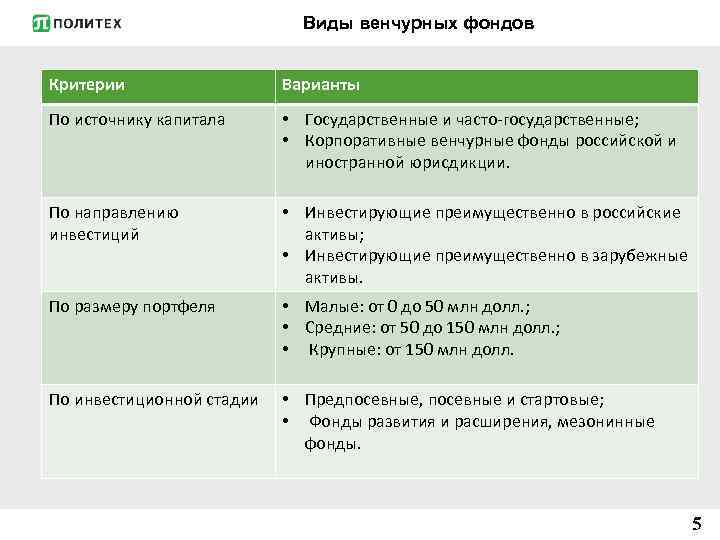 ПОЛИТЕХ

Виды венчурных фондов

| Критерии | Варианты |
|---|---|
| По источнику капитала | • Государственные и часто-государственные; • Корпоративные венчурные фонды российской и иностранной юрисдикции. |
| По направлению инвестиций | • Инвестирующие преимущественно в российские активы; • Инвестирующие преимущественно в зарубежные активы. |
| По размеру портфеля | • Малые: от 0 до 50 млн долл.; • Средние: от 50 до 150 млн долл.; • Крупные: от 150 млн долл. |
| По инвестиционной стадии | • Предпосевные, посевные и стартовые; • Фонды развития и расширения, мезонинные фонды. |

5